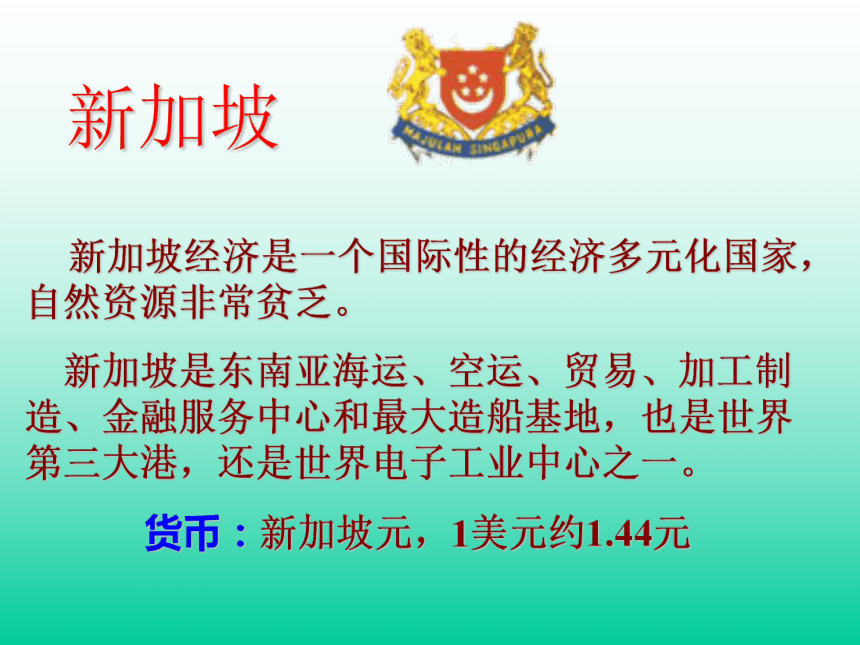 新加坡

MAJULAH SINGAPURA

新加坡经济是一个国际性的经济多元化国家，自然资源非常贫乏。

新加坡是东南亚海运、空运、贸易、加工制造、金融服务中心和最大造船基地，也是世界第三大港，还是世界电子工业中心之一。

货币：新加坡元，1美元约1.44元